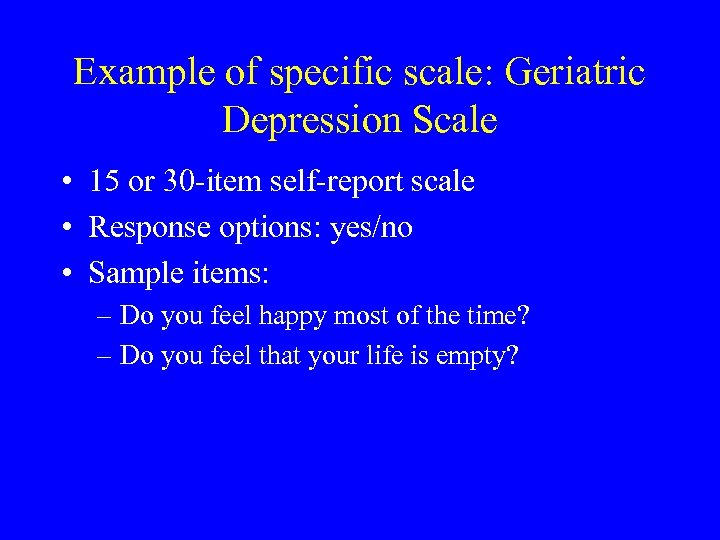 Example of specific scale: Geriatric Depression Scale

• 15 or 30-item self-report scale
• Response options: yes/no
• Sample items:
  – Do you feel happy most of the time?
  – Do you feel that your life is empty?